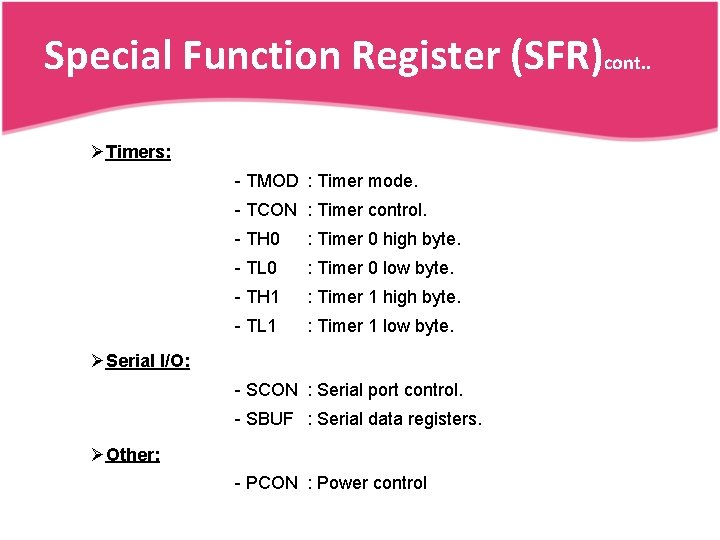 Special Function Register (SFR)cont..

➢Timers:

- TMOD : Timer mode.
- TCON : Timer control.
- TH0 : Timer 0 high byte.
- TL0 : Timer 0 low byte.
- TH1 : Timer 1 high byte.
- TL1 : Timer 1 low byte.

➢Serial I/O:

- SCON : Serial port control.
- SBUF : Serial data registers.

➢Other:

- PCON : Power control